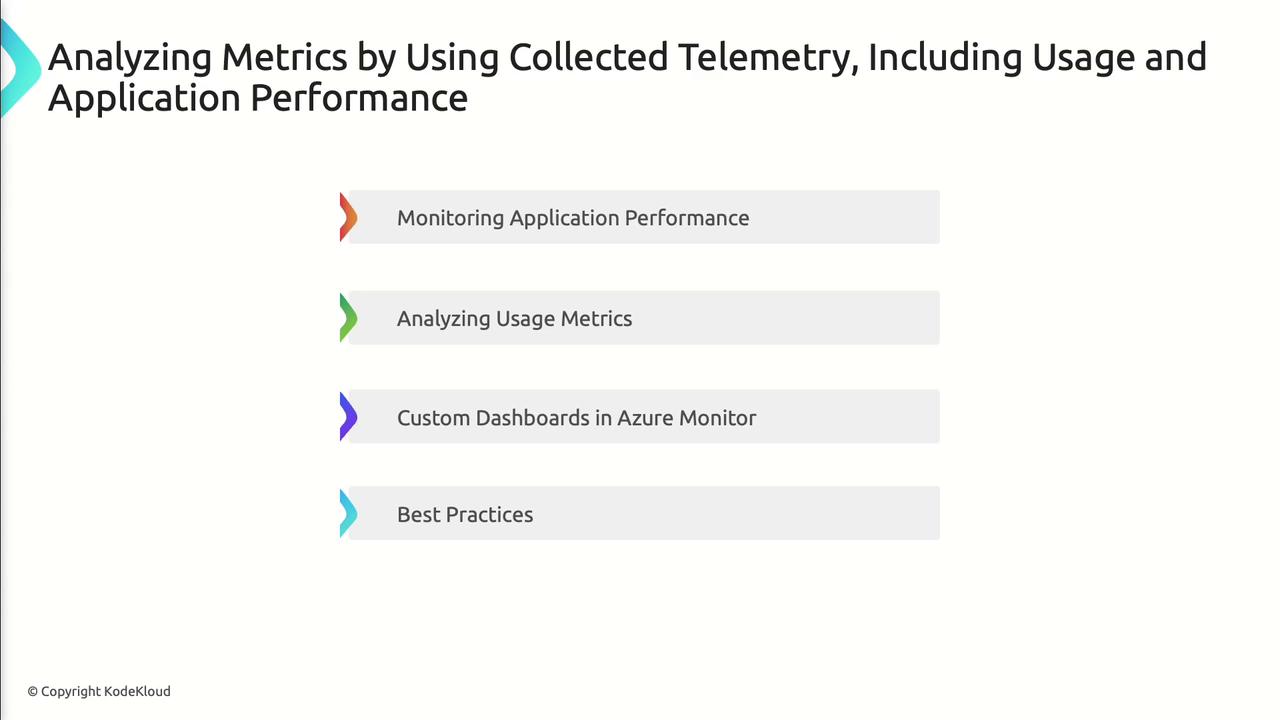 Analyzing Metrics by Using Collected Telemetry, Including Usage and Application Performance

Monitoring Application Performance

Analyzing Usage Metrics

Custom Dashboards in Azure Monitor

Best Practices

© Copyright KodeKloud